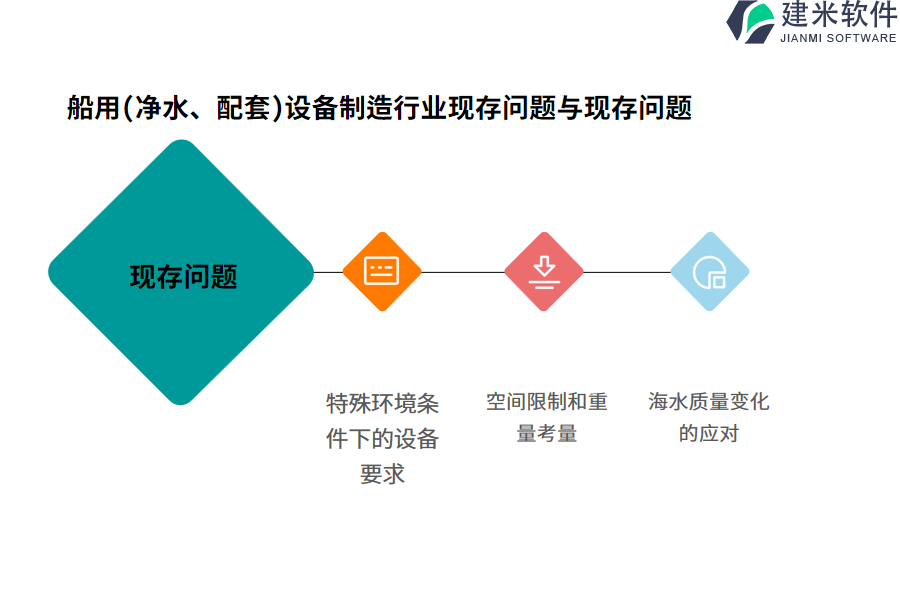 建米软件
JIANMI SOFTWARE

船用(净水、配套)设备制造行业现存问题与现存问题

现存问题

特殊环境条件下的设备要求

空间限制和重量考量

海水质量变化的应对